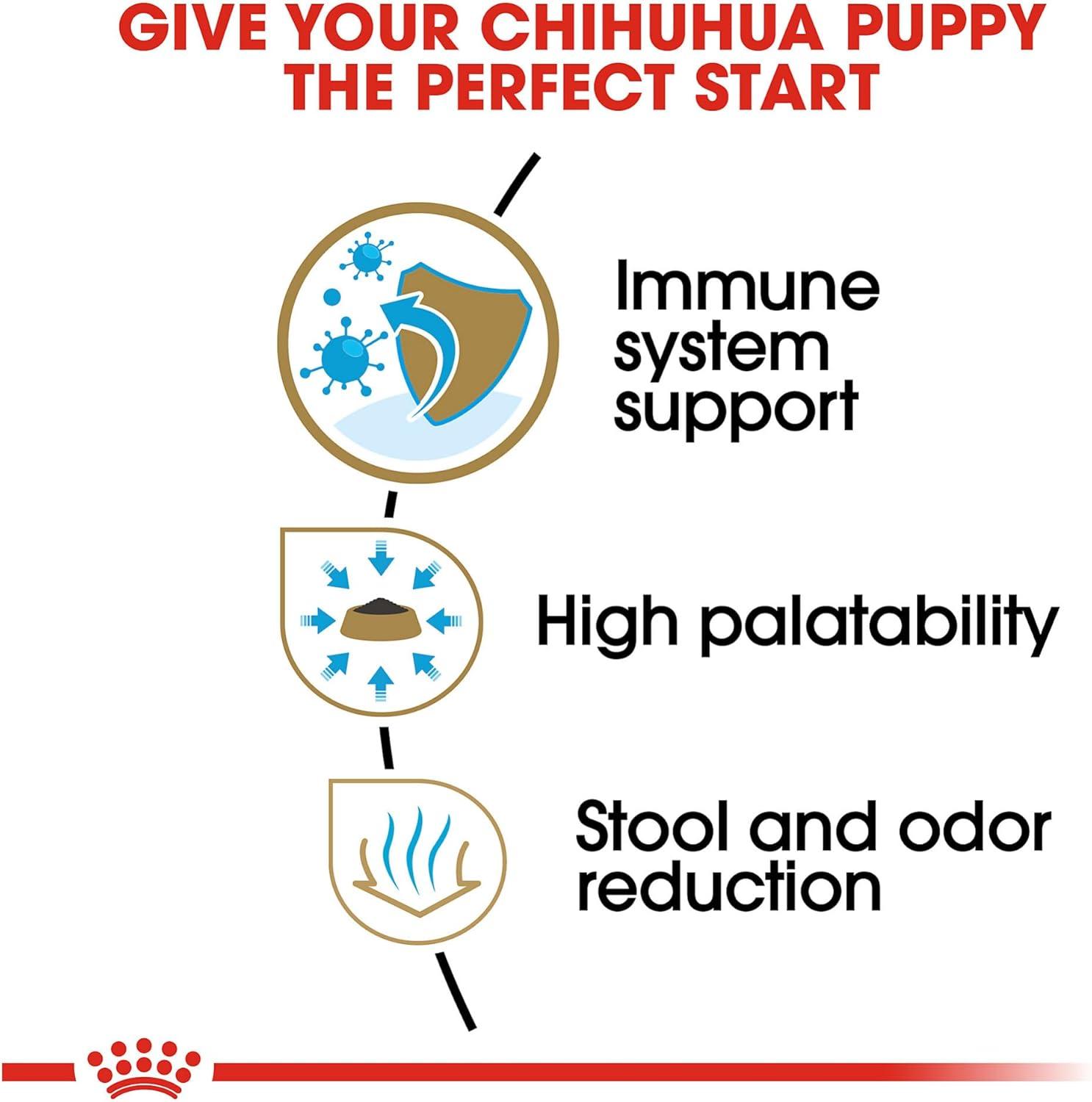 GIVE YOUR CHIHUHUA PUPPY THE PERFECT START

Immune system support

High palatability

Stool and odor reduction